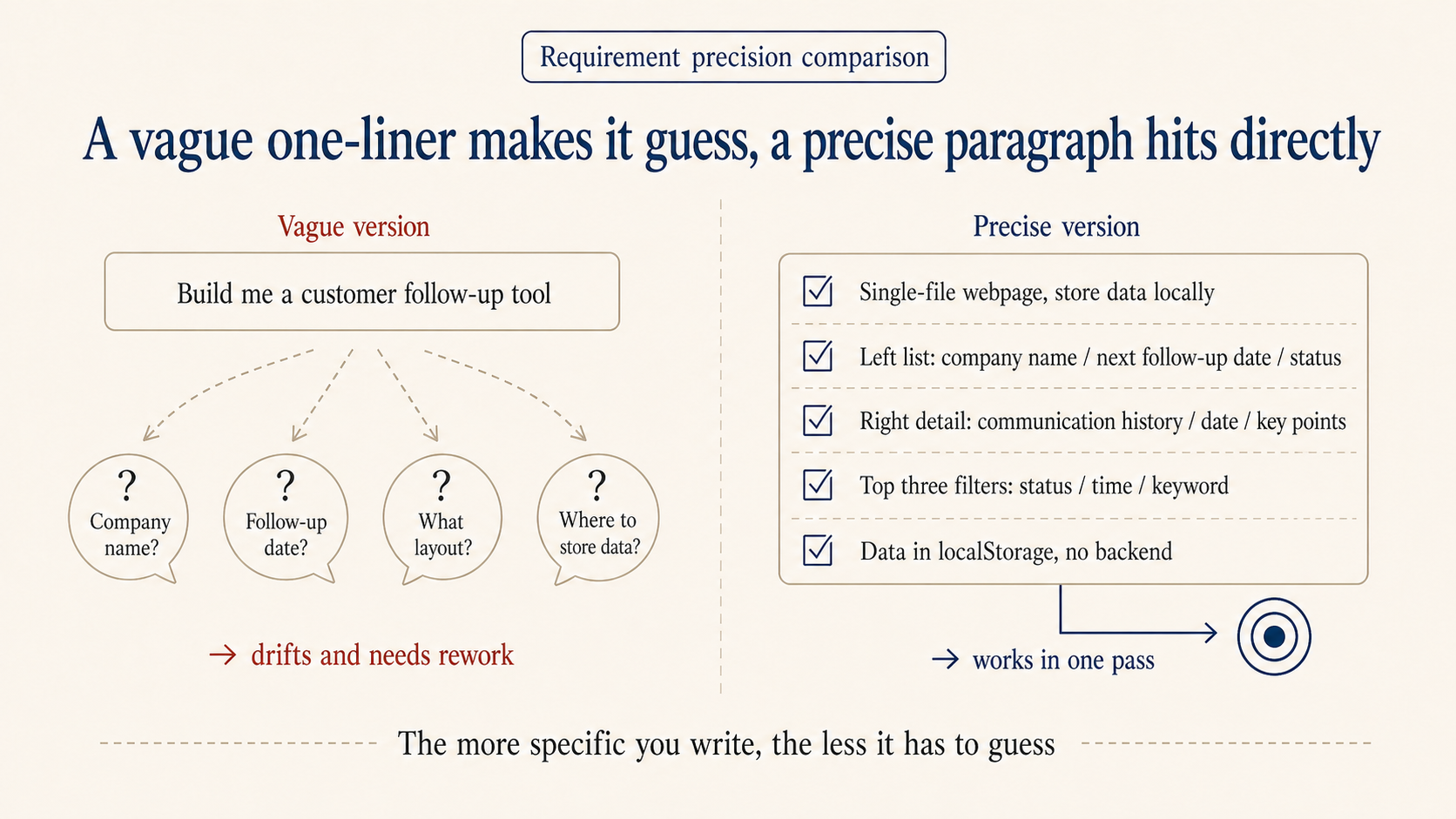 Requirement precision comparison

A vague one-liner makes it guess, a precise paragraph hits directly

Vague version

Build me a customer follow-up tool

? Company name?

? Follow-up date?

? What layout?

? Where to store data?

→ drifts and needs rework

Precise version

Single-file webpage, store data locally

Left list: company name / next follow-up date / status

Right detail: communication history / date / key points

Top three filters: status / time / keyword

Data in localStorage, no backend

→ works in one pass

The more specific you write, the less it has to guess